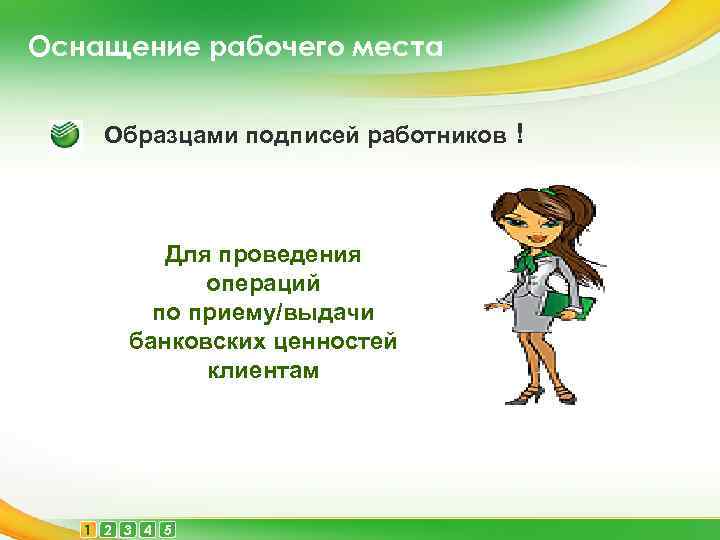 Оснащение рабочего места

Образцами подписей работников !

Для проведения операций по приему/выдачи банковских ценностей клиентам

1 2 3 4 5